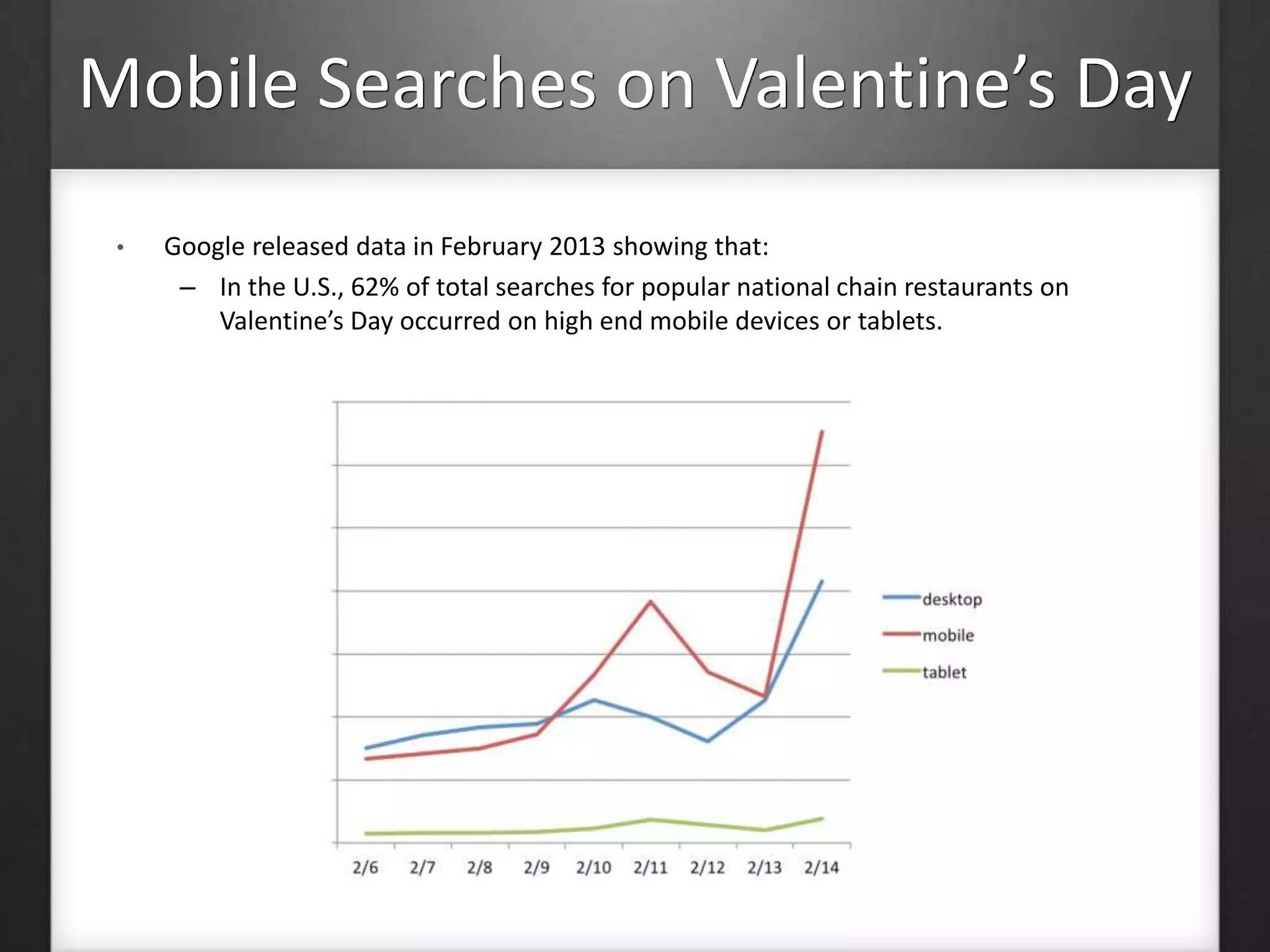 Mobile Searches on Valentine’s Day

• Google released data in February 2013 showing that:

– In the U.S., 62% of total searches for popular national chain restaurants on Valentine’s Day occurred on high end mobile devices or tablets.

desktop
mobile
tablet

2/6 2/7 2/8 2/9 2/10 2/11 2/12 2/13 2/14